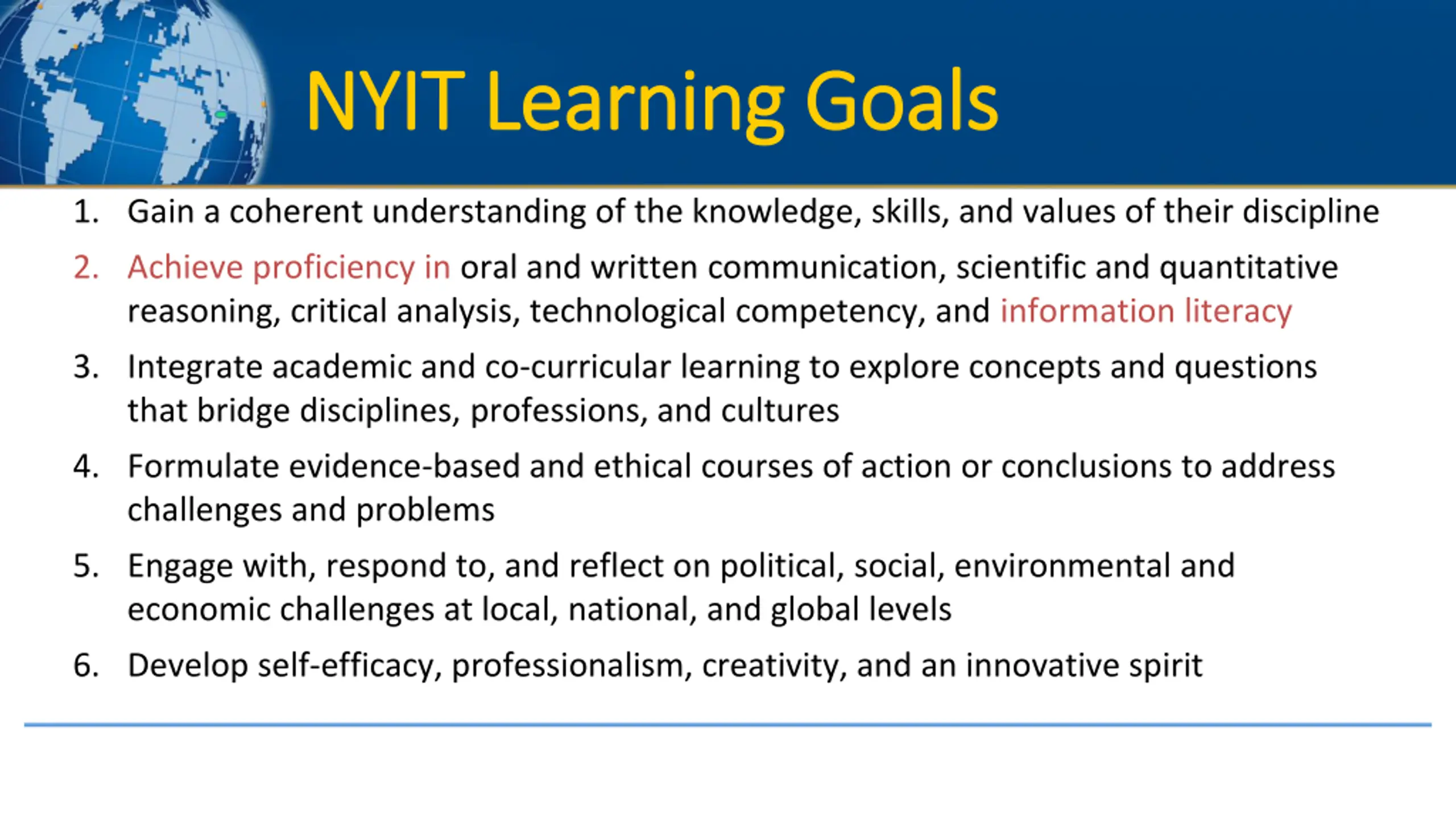 NYIT Learning Goals

1. Gain a coherent understanding of the knowledge, skills, and values of their discipline

2. Achieve proficiency in oral and written communication, scientific and quantitative reasoning, critical analysis, technological competency, and information literacy

3. Integrate academic and co-curricular learning to explore concepts and questions that bridge disciplines, professions, and cultures

4. Formulate evidence-based and ethical courses of action or conclusions to address challenges and problems

5. Engage with, respond to, and reflect on political, social, environmental and economic challenges at local, national, and global levels

6. Develop self-efficacy, professionalism, creativity, and an innovative spirit